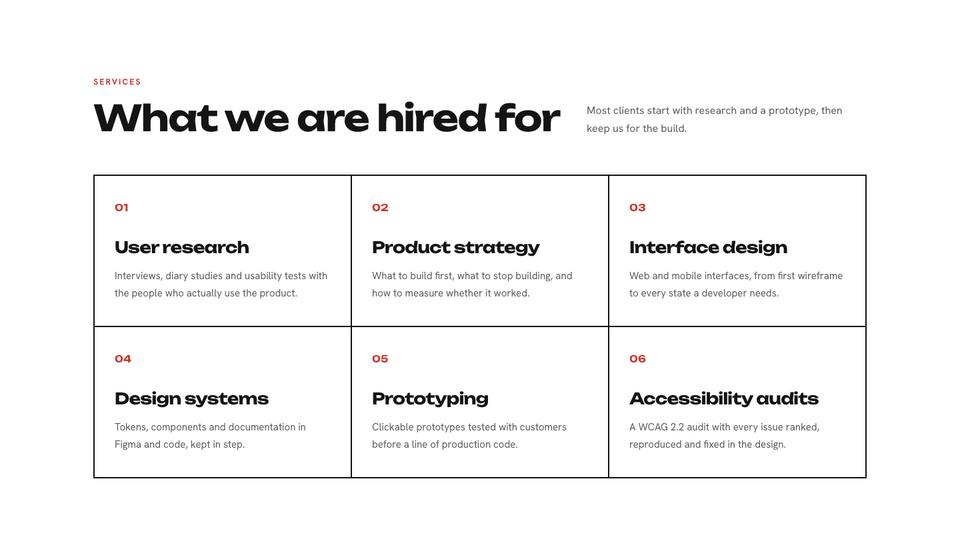 SERVICES

What we are hired for

Most clients start with research and a prototype, then keep us for the build.

01

User research

Interviews, diary studies and usability tests with the people who actually use the product.

02

Product strategy

What to build first, what to stop building, and how to measure whether it worked.

03

Interface design

Web and mobile interfaces, from first wireframe to every state a developer needs.

04

Design systems

Tokens, components and documentation in Figma and code, kept in step.

05

Prototyping

Clickable prototypes tested with customers before a line of production code.

06

Accessibility audits

A WCAG 2.2 audit with every issue ranked, reproduced and fixed in the design.